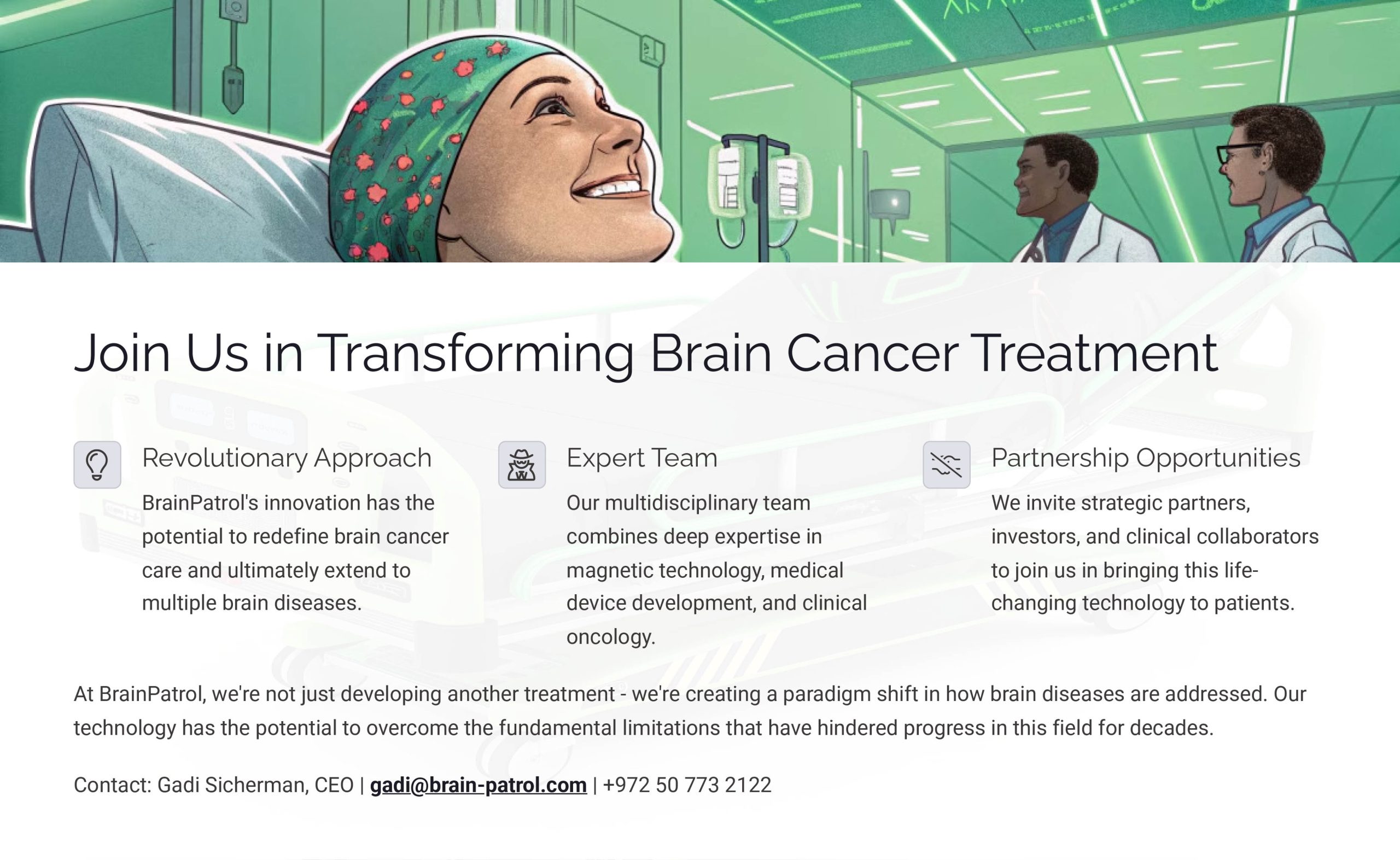 Join Us in Transforming Brain Cancer Treatment

Revolutionary Approach

BrainPatrol's innovation has the potential to redefine brain cancer care and ultimately extend to multiple brain diseases.

Expert Team

Our multidisciplinary team combines deep expertise in magnetic technology, medical device development, and clinical oncology.

Partnership Opportunities

We invite strategic partners, investors, and clinical collaborators to join us in bringing this life-changing technology to patients.

At BrainPatrol, we're not just developing another treatment - we're creating a paradigm shift in how brain diseases are addressed. Our technology has the potential to overcome the fundamental limitations that have hindered progress in this field for decades.

Contact: Gadi Sicherman, CEO | gadi@brain-patrol.com | +972 50 773 2122